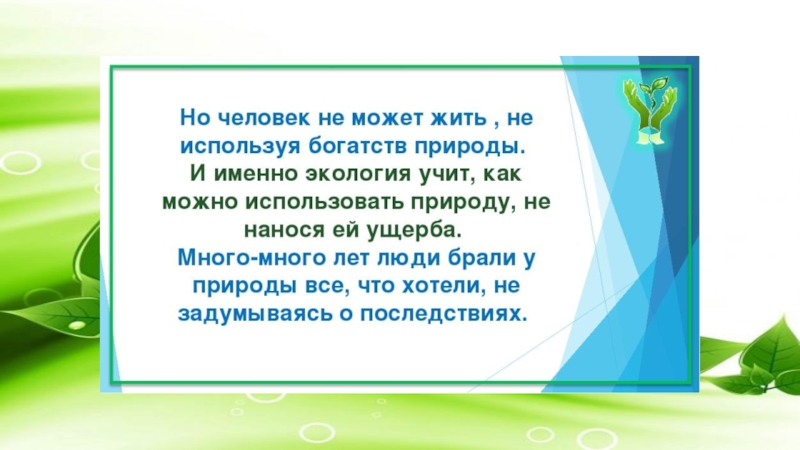 Но человек не может жить , не используя богатств природы.
И именно экология учит, как можно использовать природу, не нанося ей ущерба.
Много-много лет люди брали у природы все, что хотели, не задумываясь о последствиях.